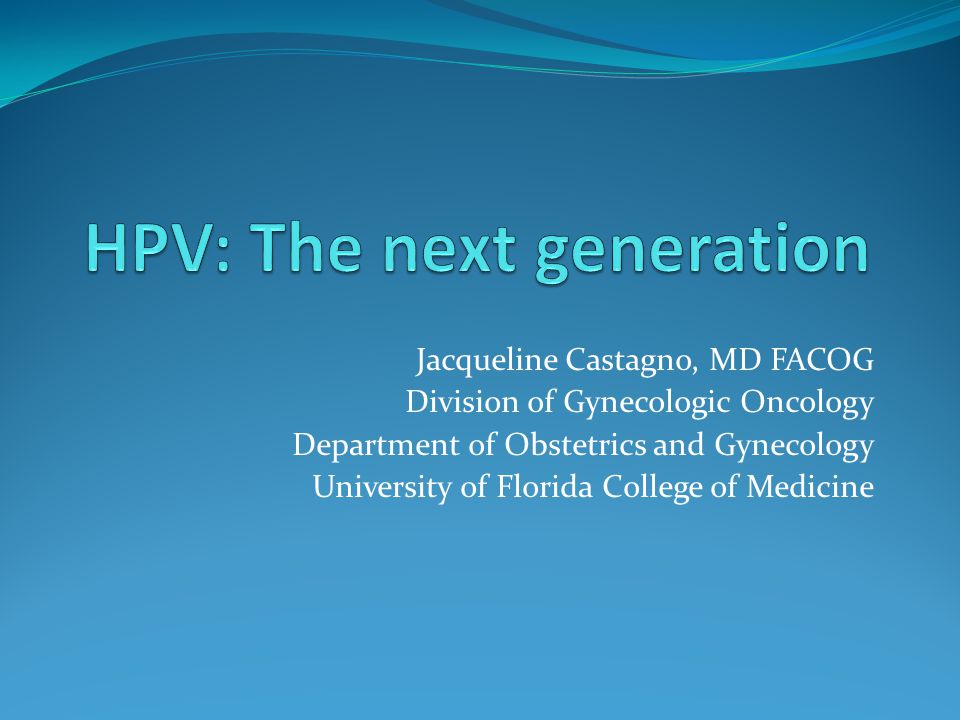 HPV: The next generation

Jacqueline Castagno, MD FACOG
Division of Gynecologic Oncology
Department of Obstetrics and Gynecology
University of Florida College of Medicine